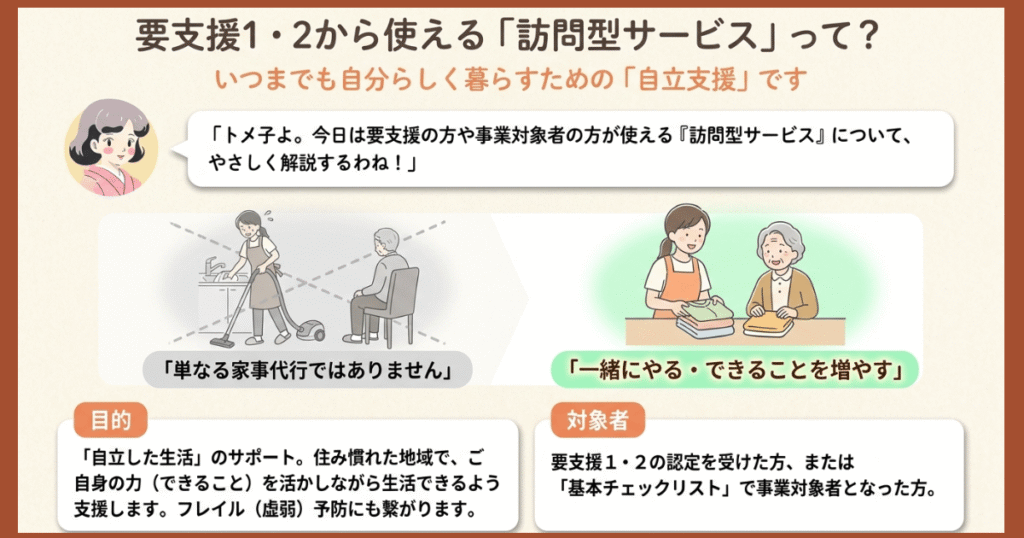 要支援1・2から使える「訪問型サービス」って？

いつまでも自分らしく暮らすための「自立支援」です

「トメ子よ。今日は要支援の方や事業対象者の方が使える『訪問型サービス』について、やさしく解説するわね！」

「単なる家事代行ではありません」

「一緒にやる・できることを増やす」

目的

「自立した生活」のサポート。住み慣れた地域で、ご自身の力（できること）を活かしながら生活できるよう支援します。フレイル（虚弱）予防にも繋がります。

対象者

要支援１・２の認定を受けた方、または「基本チェックリスト」で事業対象者となった方。